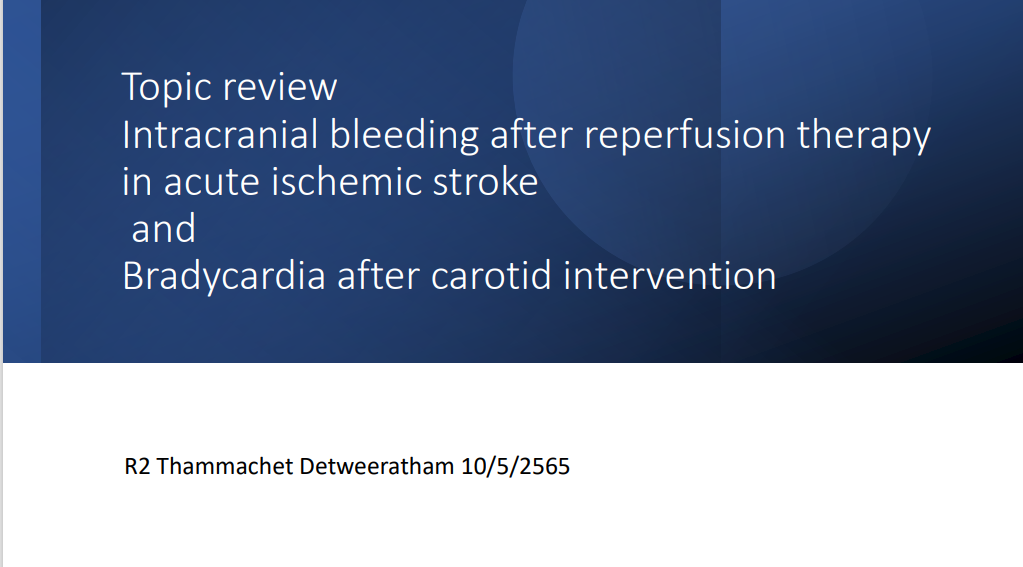 Topic review
Intracranial bleeding after reperfusion therapy in acute ischemic stroke
and
Bradycardia after carotid intervention

R2 Thammachet Detweeratham 10/5/2565